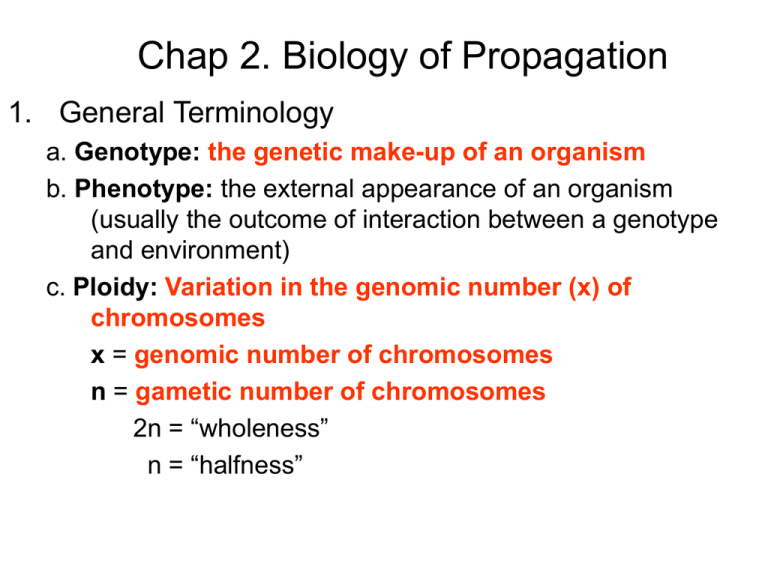 Chap 2. Biology of Propagation

1. General Terminology

a. Genotype: the genetic make-up of an organism

b. Phenotype: the external appearance of an organism (usually the outcome of interaction between a genotype and environment)

c. Ploidy: Variation in the genomic number (x) of chromosomes

x = genomic number of chromosomes

n = gametic number of chromosomes

2n = “wholeness”

n = “halfness”